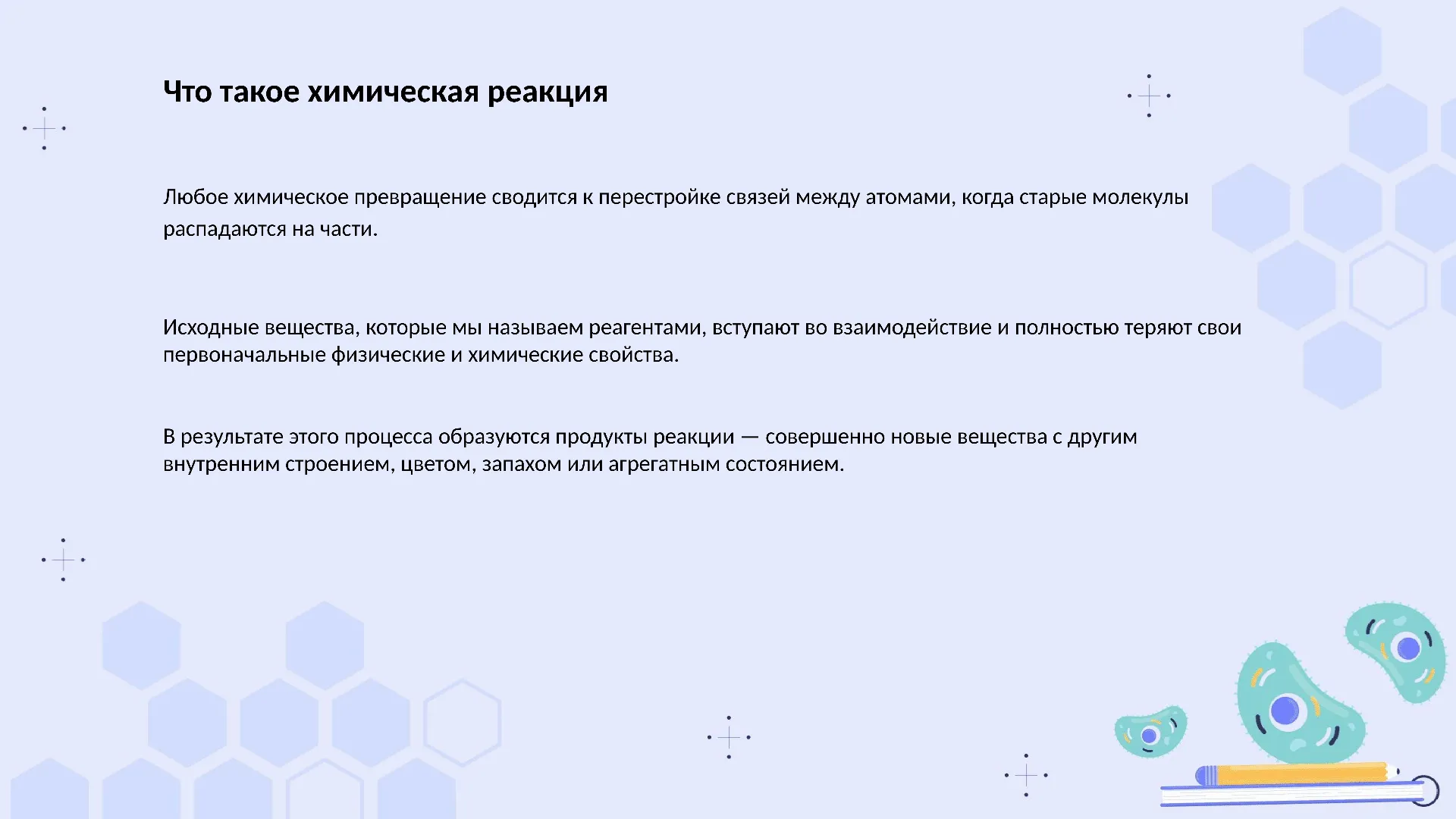 Что такое химическая реакция

Любое химическое превращение сводится к перестройке связей между атомами, когда старые молекулы распадаются на части.

Исходные вещества, которые мы называем реагентами, вступают во взаимодействие и полностью теряют свои первоначальные физические и химические свойства.

В результате этого процесса образуются продукты реакции — совершенно новые вещества с другим внутренним строением, цветом, запахом или агрегатным состоянием.